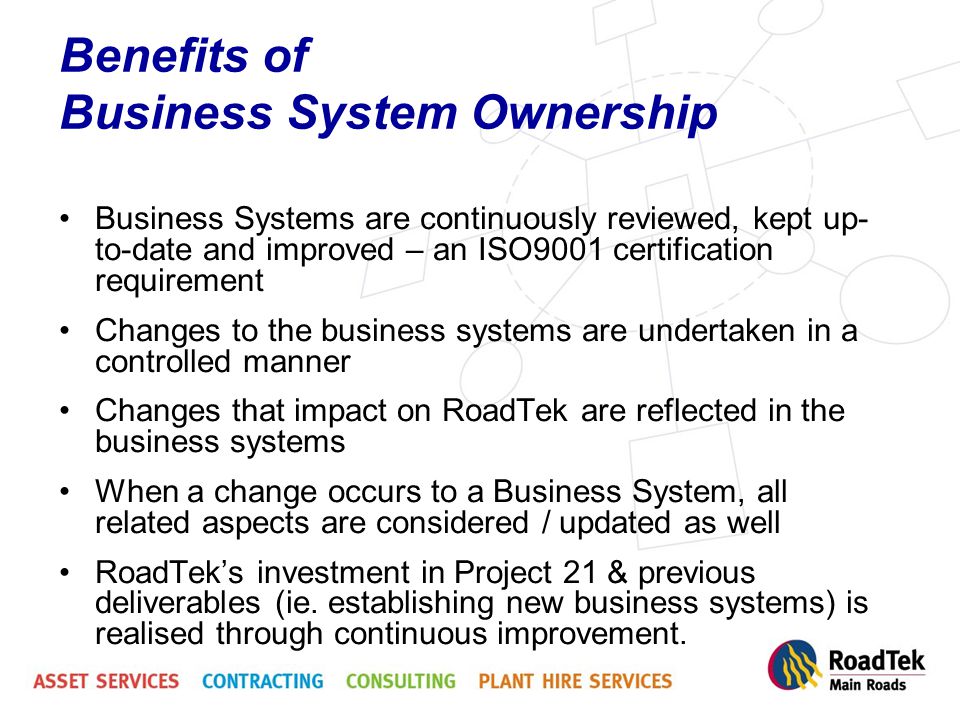 Benefits of
Business System Ownership

• Business Systems are continuously reviewed, kept up-to-date and improved – an ISO9001 certification requirement

• Changes to the business systems are undertaken in a controlled manner

• Changes that impact on RoadTek are reflected in the business systems

• When a change occurs to a Business System, all related aspects are considered / updated as well

• RoadTek's investment in Project 21 & previous deliverables (ie. establishing new business systems) is realised through continuous improvement.

ASSET SERVICES CONTRACTING CONSULTING PLANT HIRE SERVICES

RoadTek
Main Roads